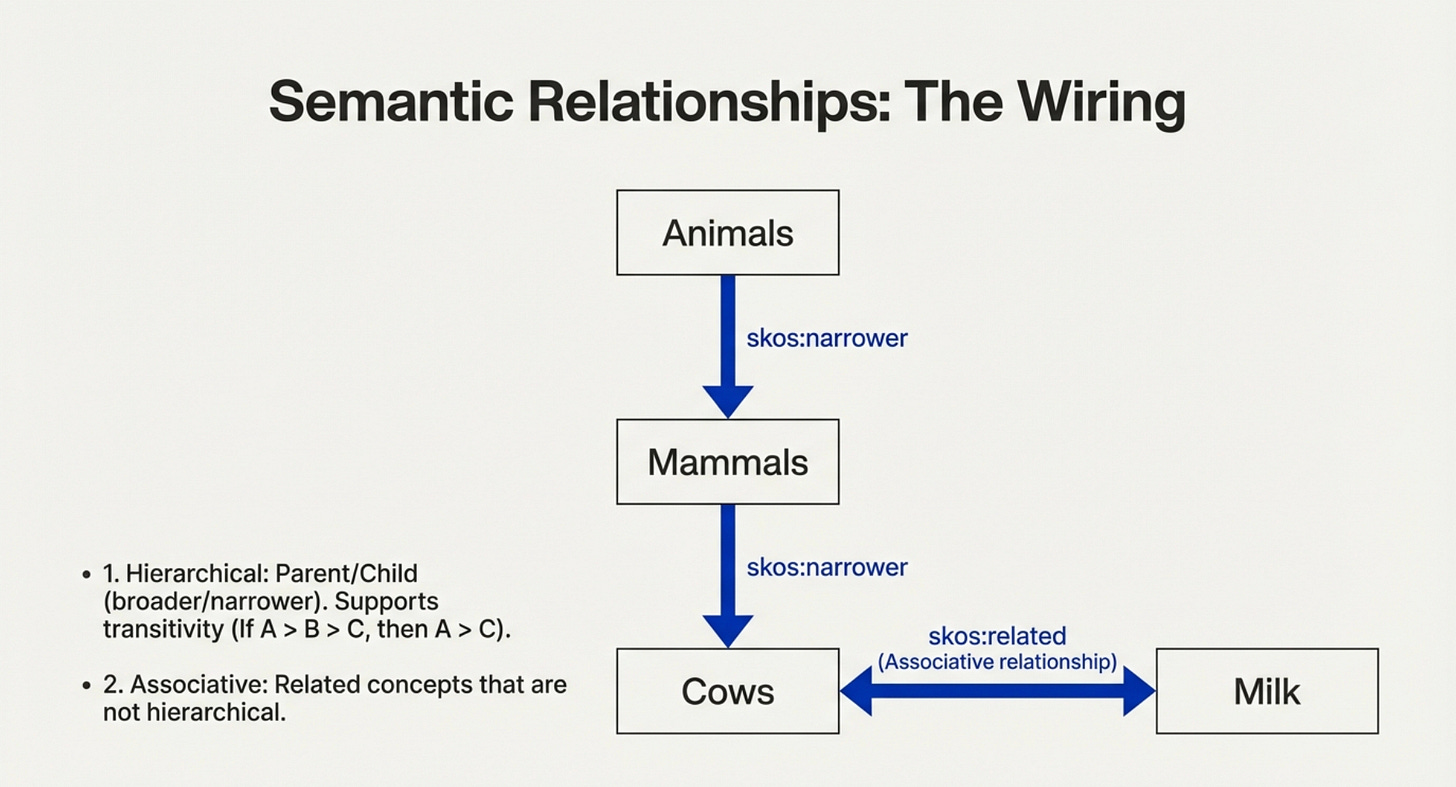 Semantic Relationships: The Wiring

Animals

skos:narrower

Mammals

skos:narrower

Cows

skos:related
(Associative relationship)

Milk

• 1. Hierarchical: Parent/Child (broader/narrower). Supports transitivity (If A > B > C, then A > C).

• 2. Associative: Related concepts that are not hierarchical.